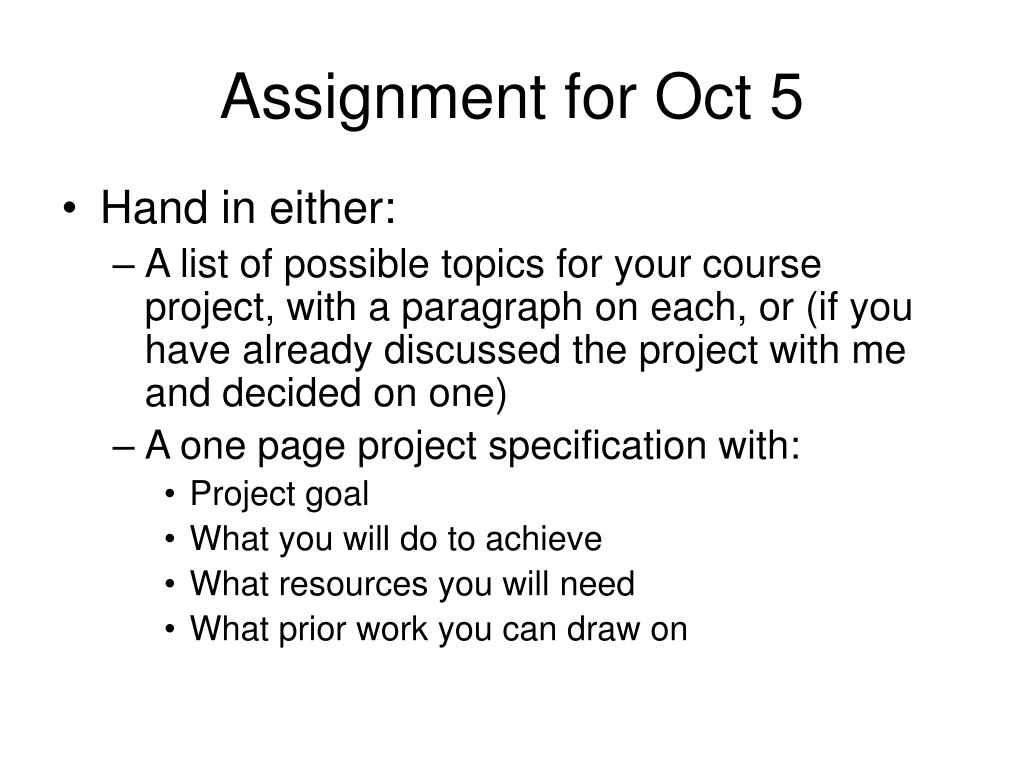 Assignment for Oct 5

• Hand in either:
– A list of possible topics for your course project, with a paragraph on each, or (if you have already discussed the project with me and decided on one)
– A one page project specification with:
• Project goal
• What you will do to achieve
• What resources you will need
• What prior work you can draw on